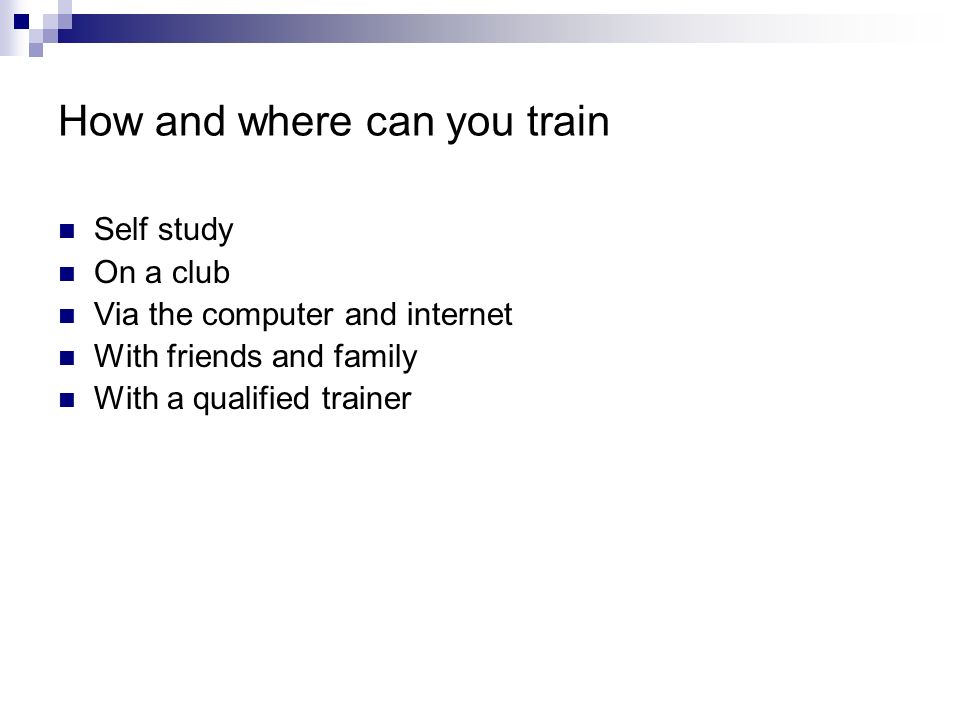 How and where can you train

- Self study
- On a club
- Via the computer and internet
- With friends and family
- With a qualified trainer